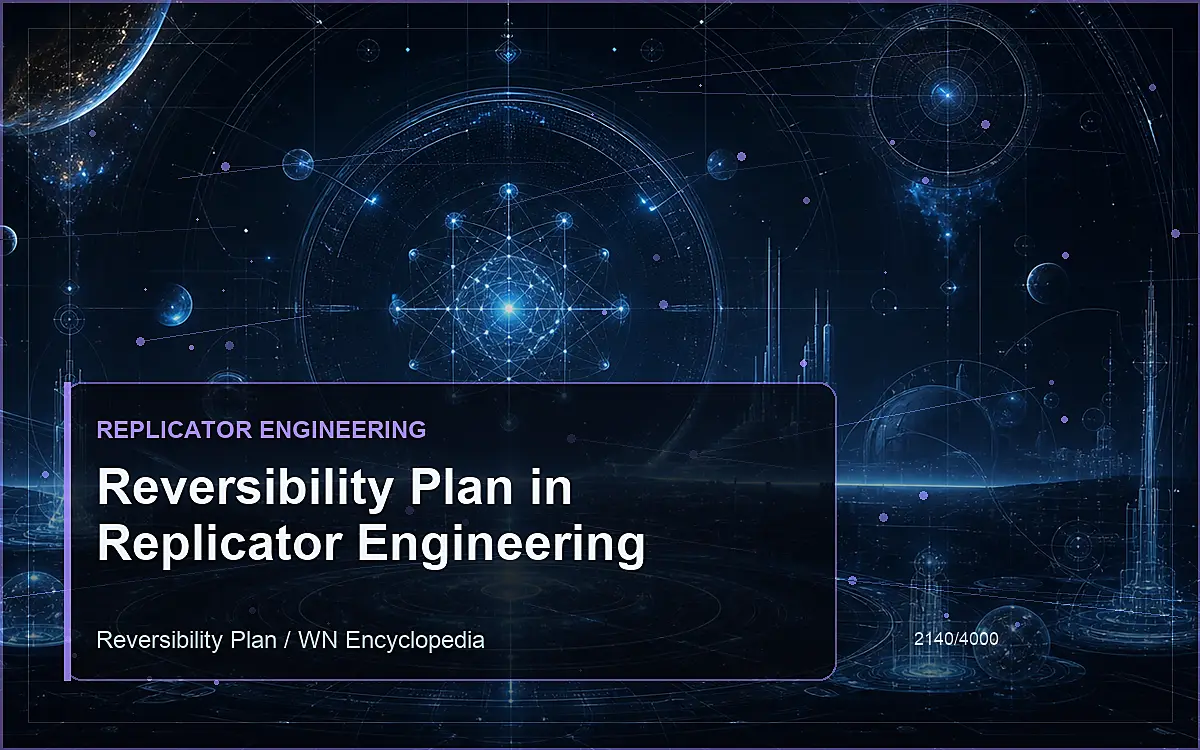 REPLICATOR ENGINEERING

Reversibility Plan in Replicator Engineering

Reversibility Plan / WN Encyclopedia

2140/4000